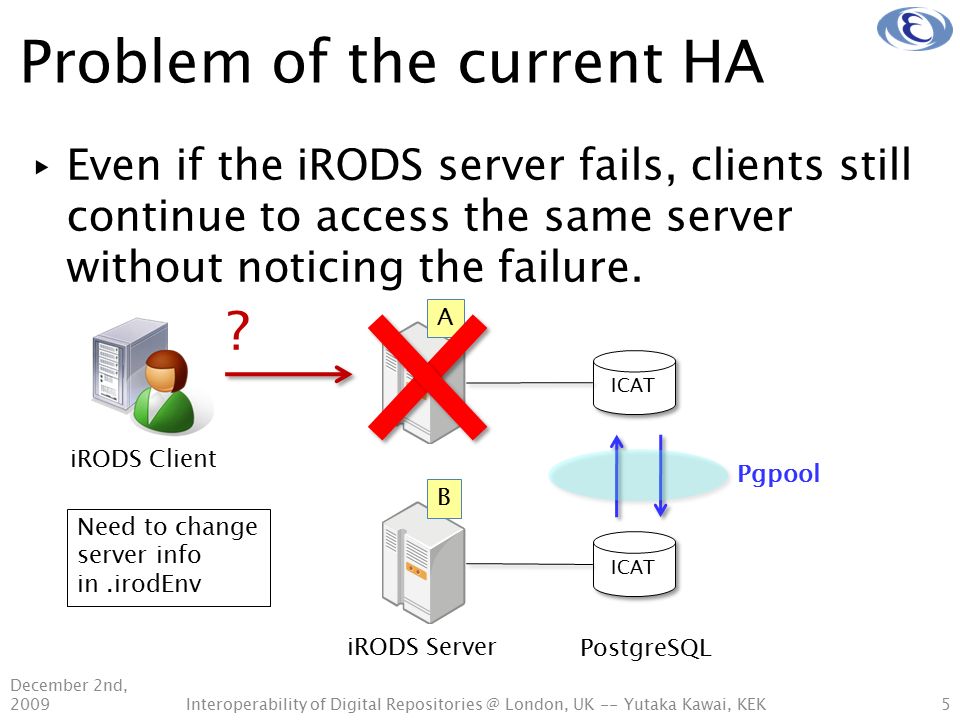 Problem of the current HA

▸ Even if the iRODS server fails, clients still continue to access the same server without noticing the failure.

?

A

ICAT

iRODS Client

Pgpool

B

Need to change server info in .irodEnv

ICAT

iRODS Server

PostgreSQL

December 2nd, 2009

Interoperability of Digital Repositories @ London, UK -- Yutaka Kawai, KEK

5